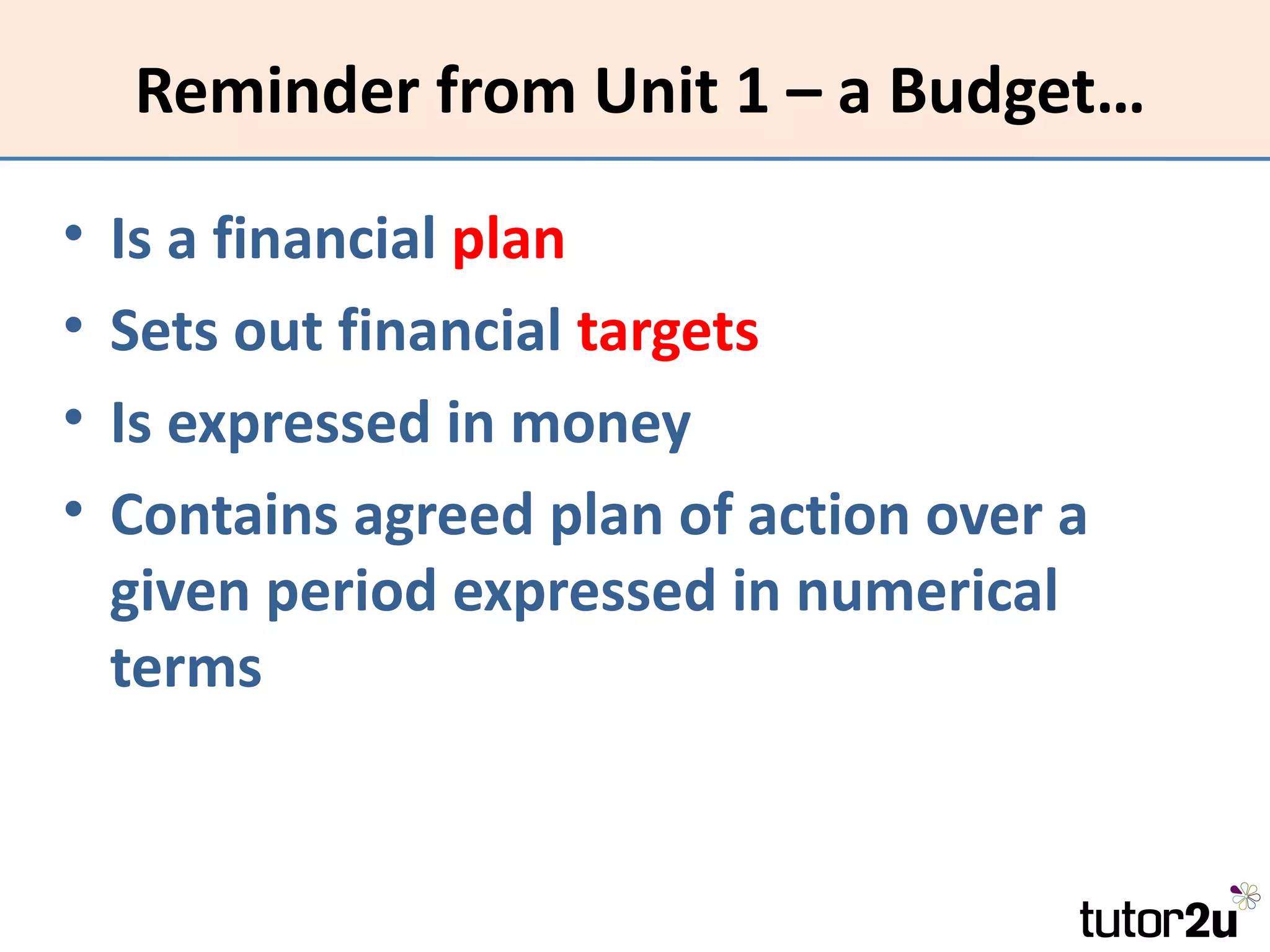 Reminder from Unit 1 – a Budget…

• Is a financial plan
• Sets out financial targets
• Is expressed in money
• Contains agreed plan of action over a given period expressed in numerical terms

tutor2u